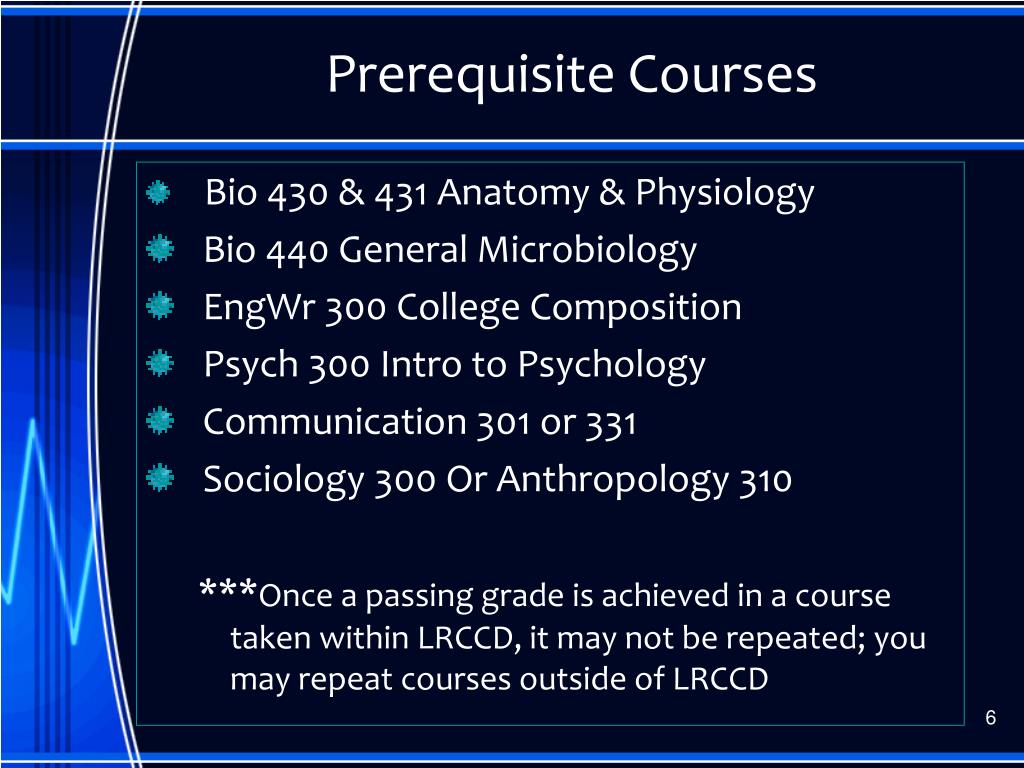 Prerequisite Courses

Bio 430 & 431 Anatomy & Physiology
Bio 440 General Microbiology
EngWr 300 College Composition
Psych 300 Intro to Psychology
Communication 301 or 331
Sociology 300 Or Anthropology 310

***Once a passing grade is achieved in a course taken within LRCCD, it may not be repeated; you may repeat courses outside of LRCCD

6